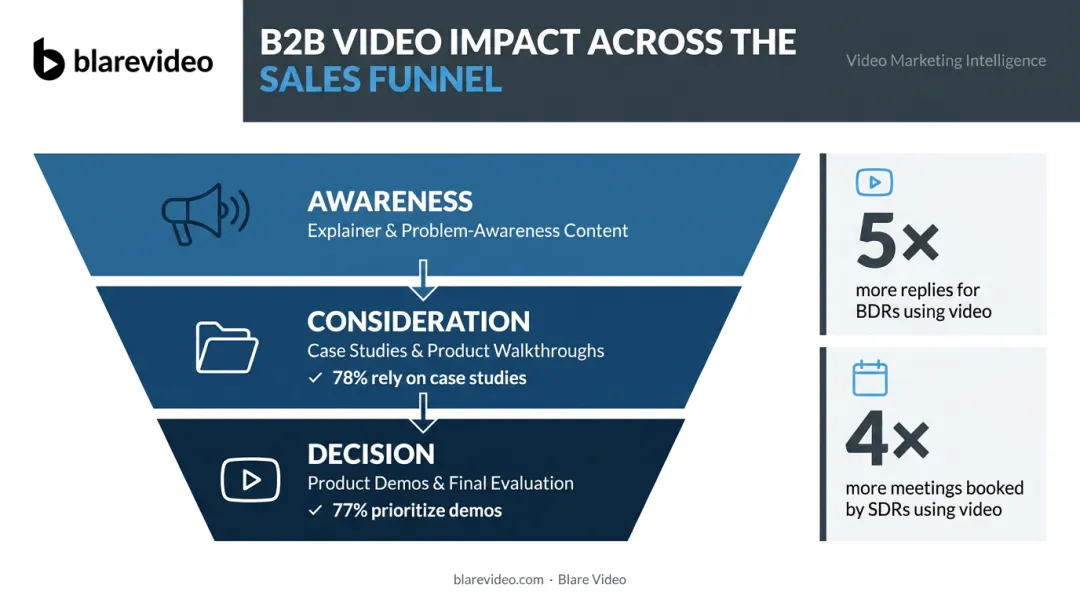 blarevideo

B2B VIDEO IMPACT ACROSS THE SALES FUNNEL

Video Marketing Intelligence

AWARENESS
Explainer & Problem-Awareness Content

CONSIDERATION
Case Studies & Product Walkthroughs
✓ 78% rely on case studies

DECISION
Product Demos & Final Evaluation
✓ 77% prioritize demos

5×
more replies for BDRs using video

4×
more meetings booked by SDRs using video

blarevideo.com · Blare Video